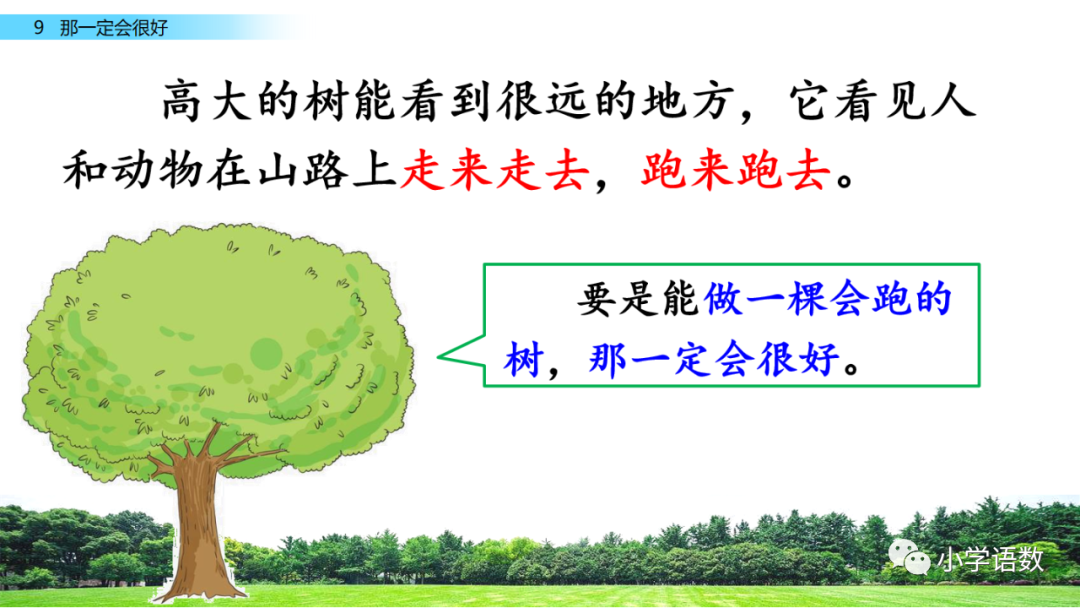 9 那一定会很好

高大的树能看到很远的地方，它看见人和动物在山路上走来走去，跑来跑去。

要是能做一棵会跑的树，那一定会很好。

小学语数